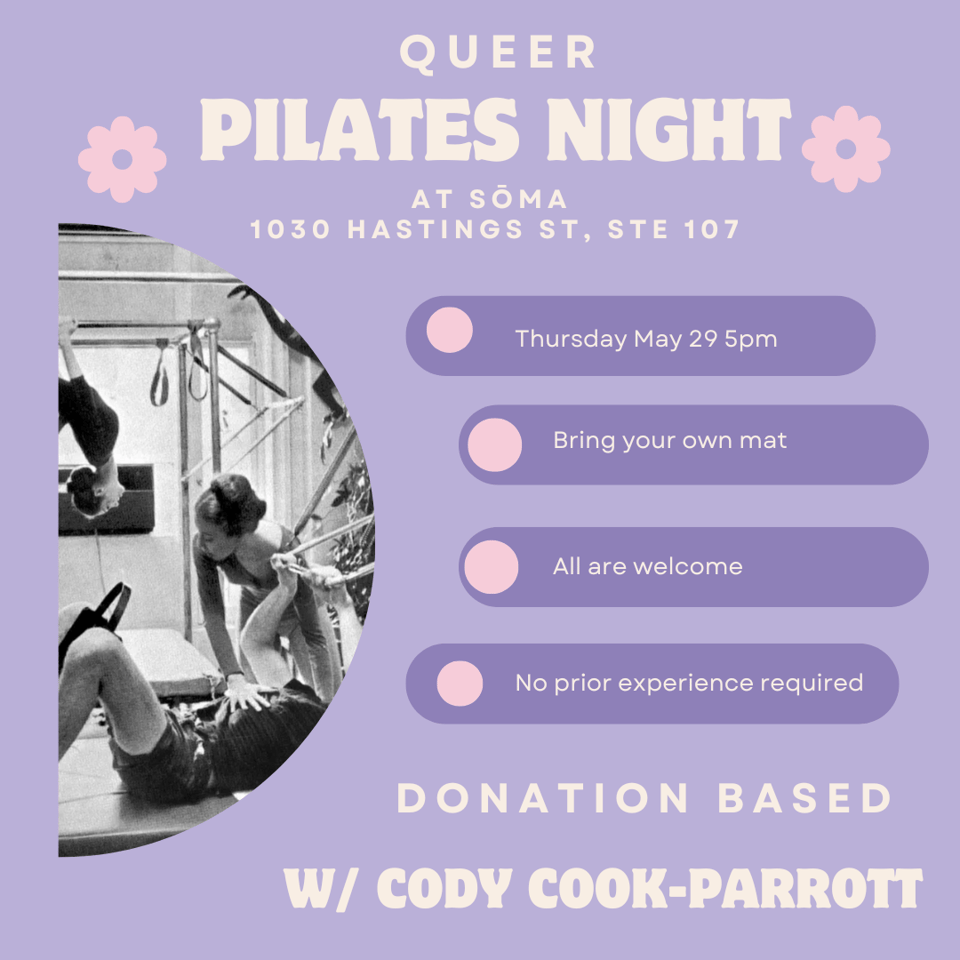 QUEER
PILATES NIGHT
AT SŌMA
1030 HASTINGS ST, STE 107

Thursday May 29 5pm

Bring your own mat

All are welcome

No prior experience required

DONATION BASED

W/ CODY COOK-PARROTT